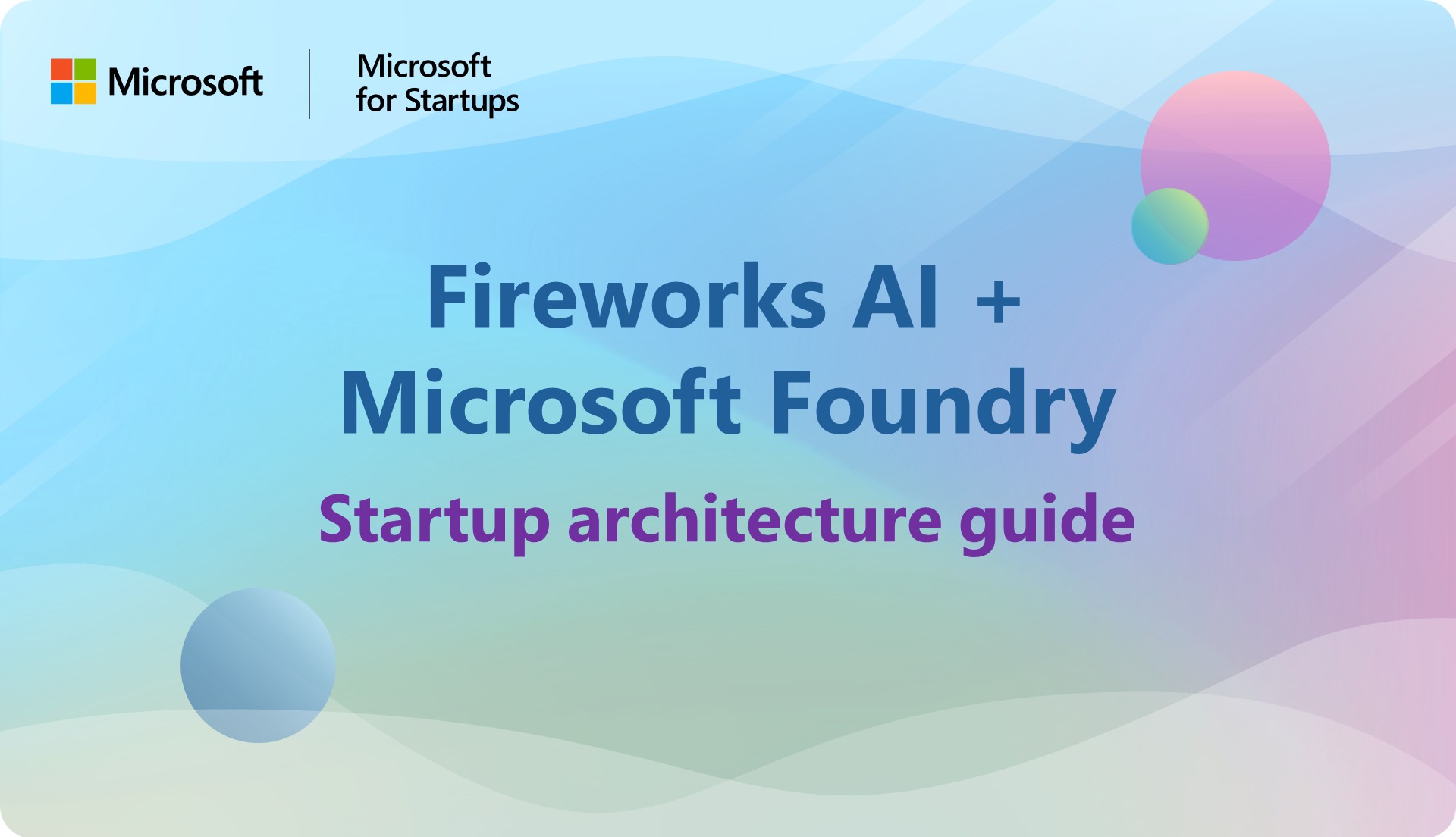 Microsoft

Microsoft for Startups

Fireworks AI + Microsoft Foundry

Startup architecture guide